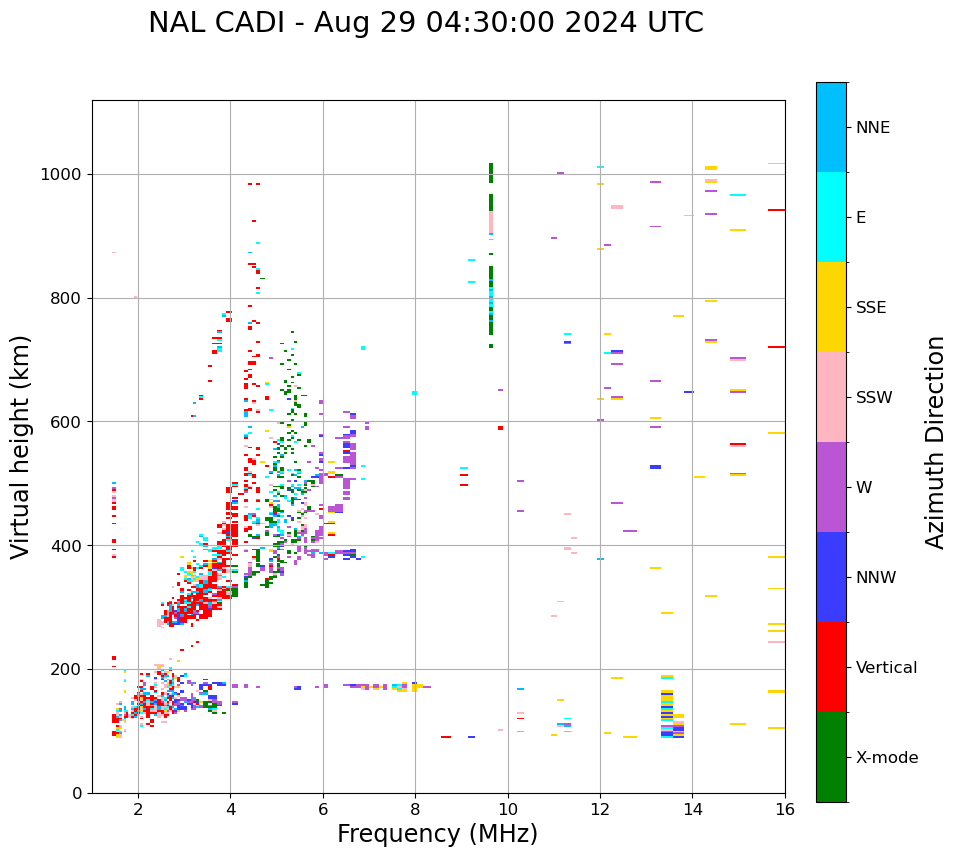 NAL CADI - Aug 29 04:30:00 2024 UTC

Virtual height (km)

1000
800
600
400
200
0

2
4
6
8
10
12
14
16

Frequency (MHz)

NNE
E
SSE
SSW
W
NNW
Vertical
X-mode

Azimuth Direction